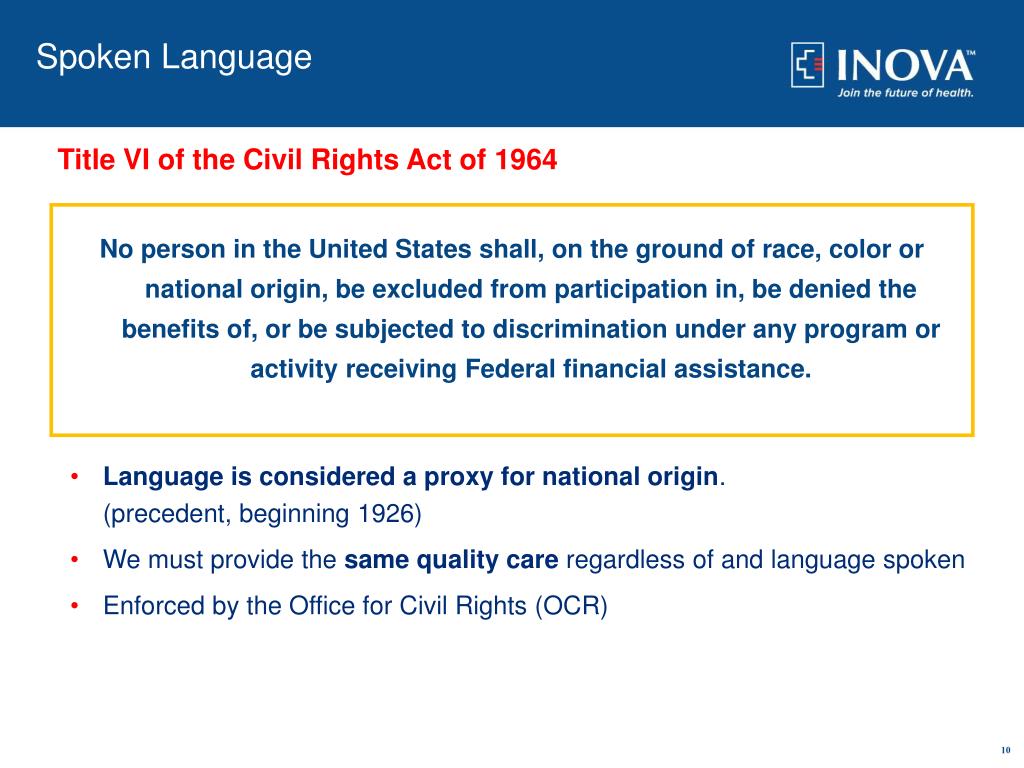 Spoken Language

INOVA™
Join the future of health.

Title VI of the Civil Rights Act of 1964

No person in the United States shall, on the ground of race, color or national origin, be excluded from participation in, be denied the benefits of, or be subjected to discrimination under any program or activity receiving Federal financial assistance.

• Language is considered a proxy for national origin. (precedent, beginning 1926)
• We must provide the same quality care regardless of and language spoken
• Enforced by the Office for Civil Rights (OCR)

10